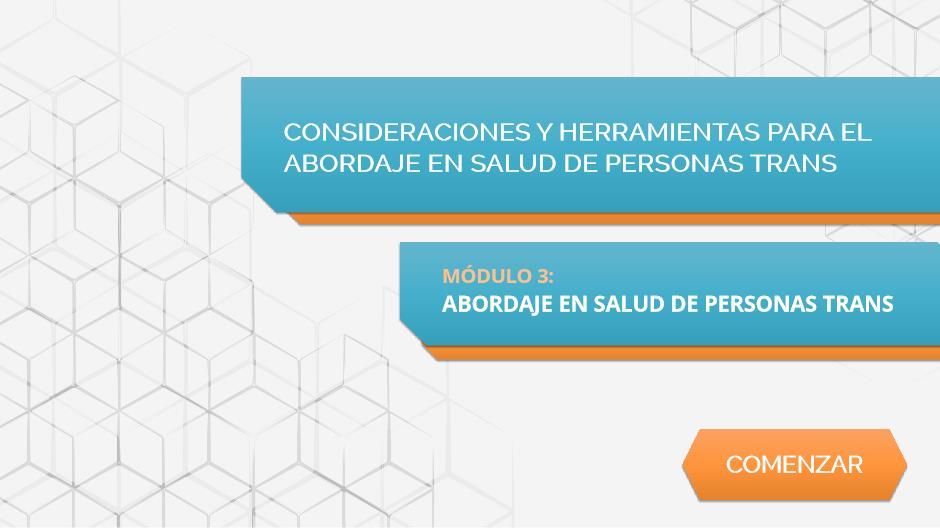 CONSIDERACIONES Y HERRAMIENTAS PARA EL ABORDAJE EN SALUD DE PERSONAS TRANS

MÓDULO 3:
ABORDAJE EN SALUD DE PERSONAS TRANS

COMENZAR